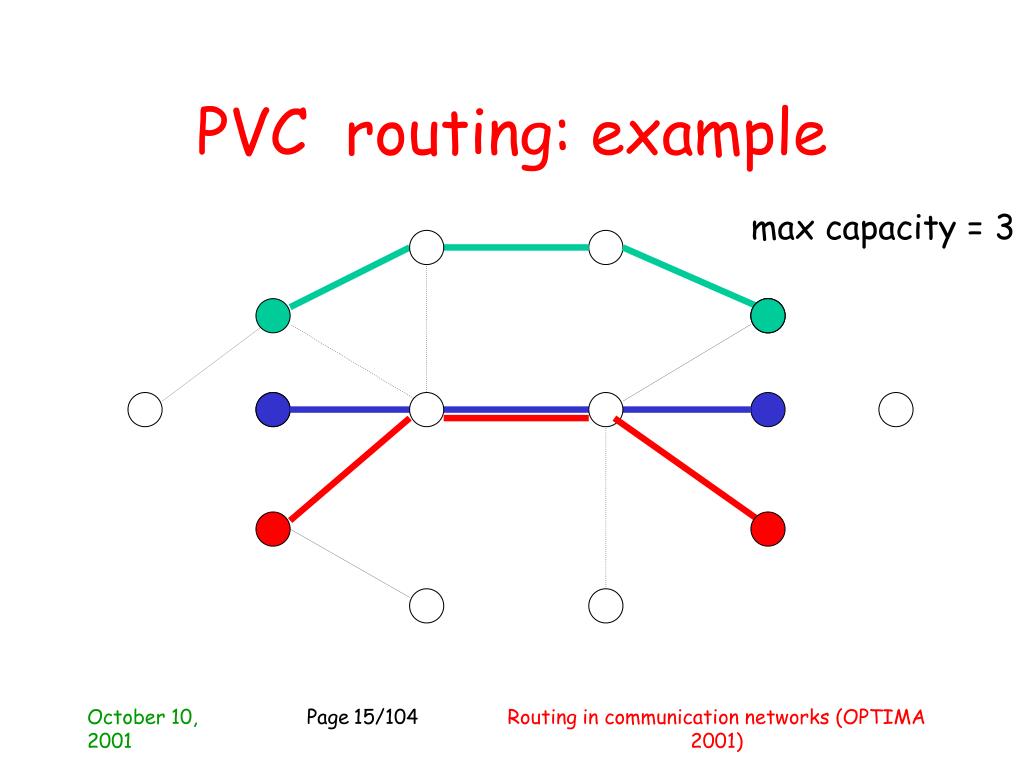 PVC routing: example

max capacity = 3

October 10, 2001

Page 15/104

Routing in communication networks (OPTIMA 2001)